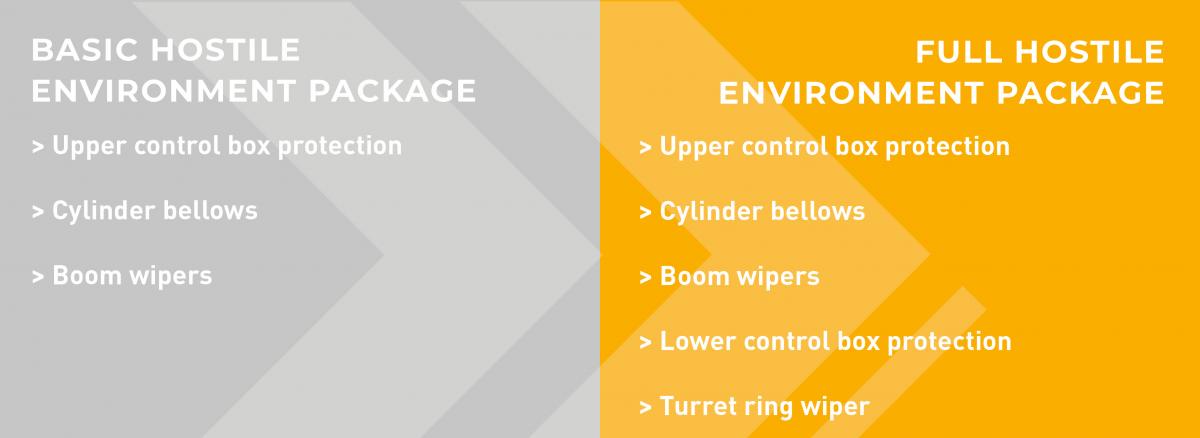 BASIC HOSTILE ENVIRONMENT PACKAGE

> Upper control box protection

> Cylinder bellows

> Boom wipers

FULL HOSTILE ENVIRONMENT PACKAGE

> Upper control box protection

> Cylinder bellows

> Boom wipers

> Lower control box protection

> Turret ring wiper